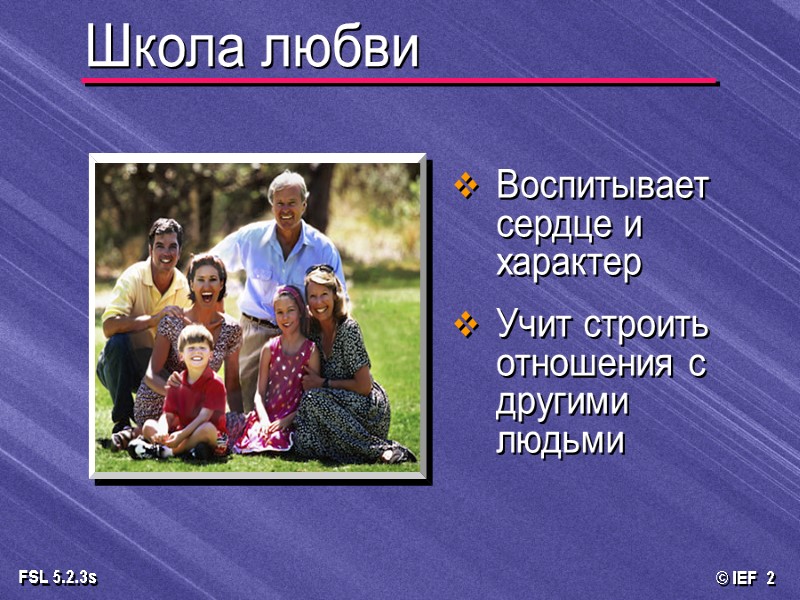 Школа любви

❖ Воспитывает сердце и характер

❖ Учит строить отношения с другими людьми

FSL 5.2.3s

© IEF 2